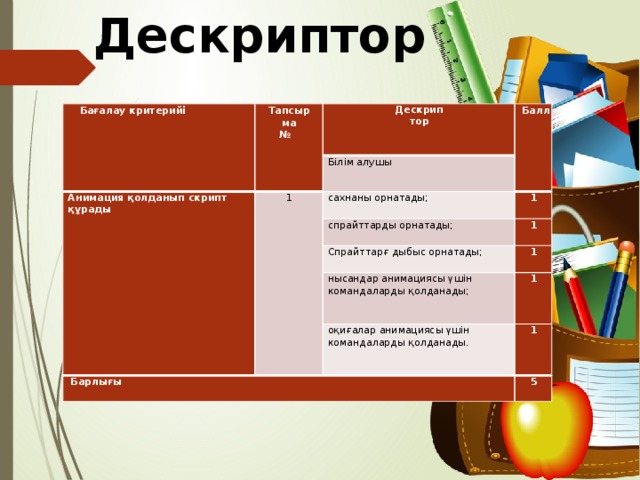 Дескриптор

| Бағалау критерийі | Тапсырма № | Дескриптор | Балл |
|---|---|---|---|
| | | Білім алушы | |
| Анимация қолданып скрипт құрады | 1 | сахнаны орнатады; | 1 |
| | | спрайттарды орнатады; | 1 |
| | | Спрайттарғ дыбыс орнатады; | 1 |
| | | нысандар анимациясы үшін командаларды қолданады; | 1 |
| | | оқиғалар анимациясы үшін командаларды қолданады. | 1 |
| Барлығы | | | 5 |